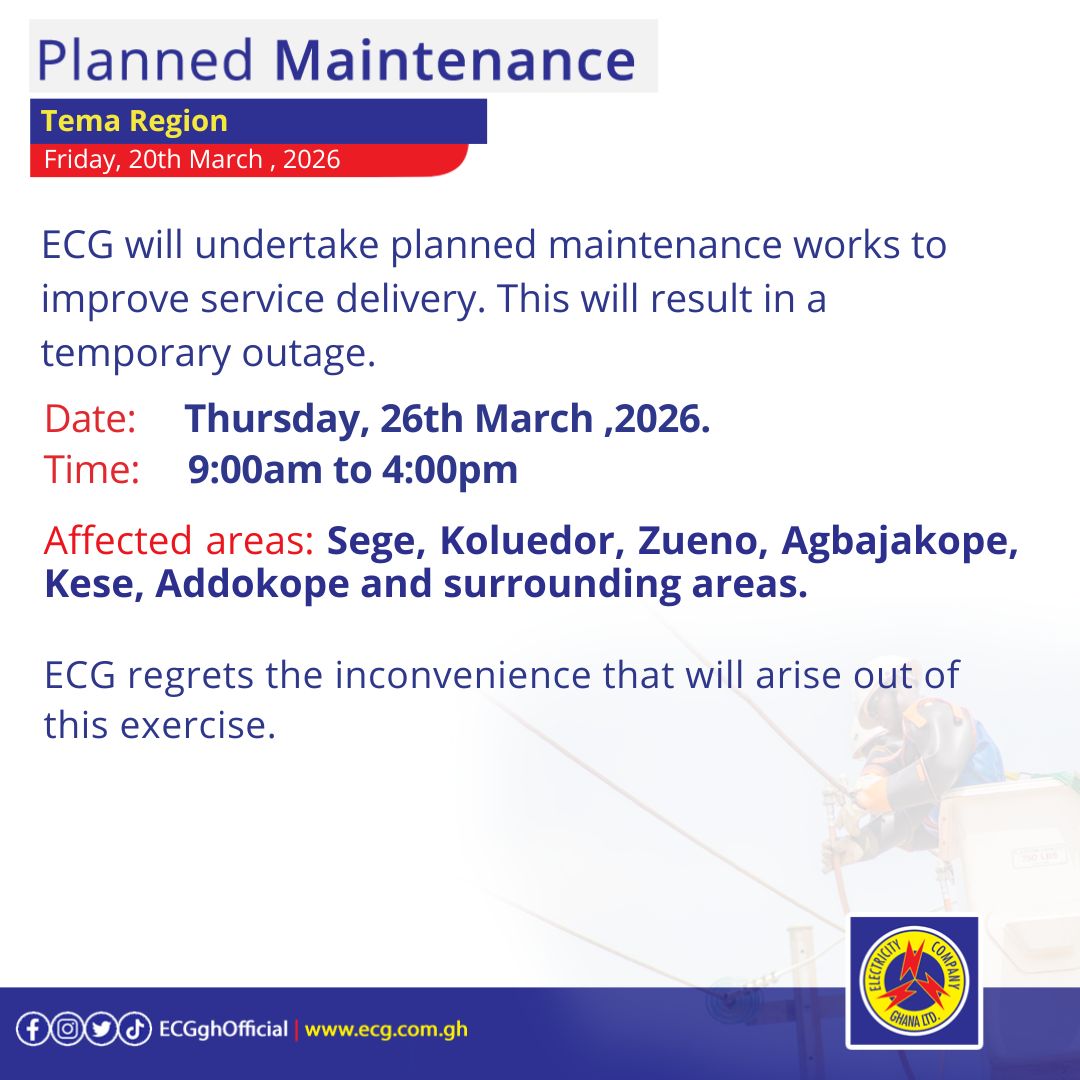 Planned Maintenance

Tema Region

Friday, 20th March , 2026

ECG will undertake planned maintenance works to improve service delivery. This will result in a temporary outage.

Date: Thursday, 26th March ,2026.
Time: 9:00am to 4:00pm

Affected areas: Sege, Koluedor, Zueno, Agbajakope, Kese, Addokope and surrounding areas.

ECG regrets the inconvenience that will arise out of this exercise.

ECGghOfficial | www.ecg.com.gh

ELECTRICITY COMPANY GHANA LTD.